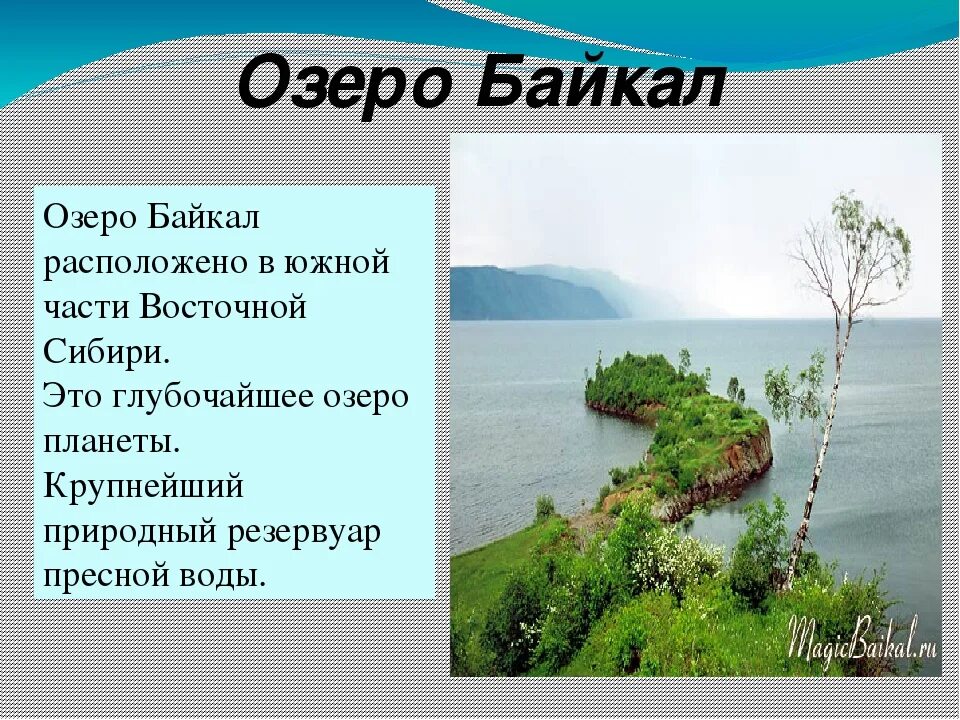 Озеро Байкал

Озеро Байкал расположено в южной части Восточной Сибири.
Это глубочайшее озеро планеты.
Крупнейший природный резервуар пресной воды.

MagicBaikal.ru